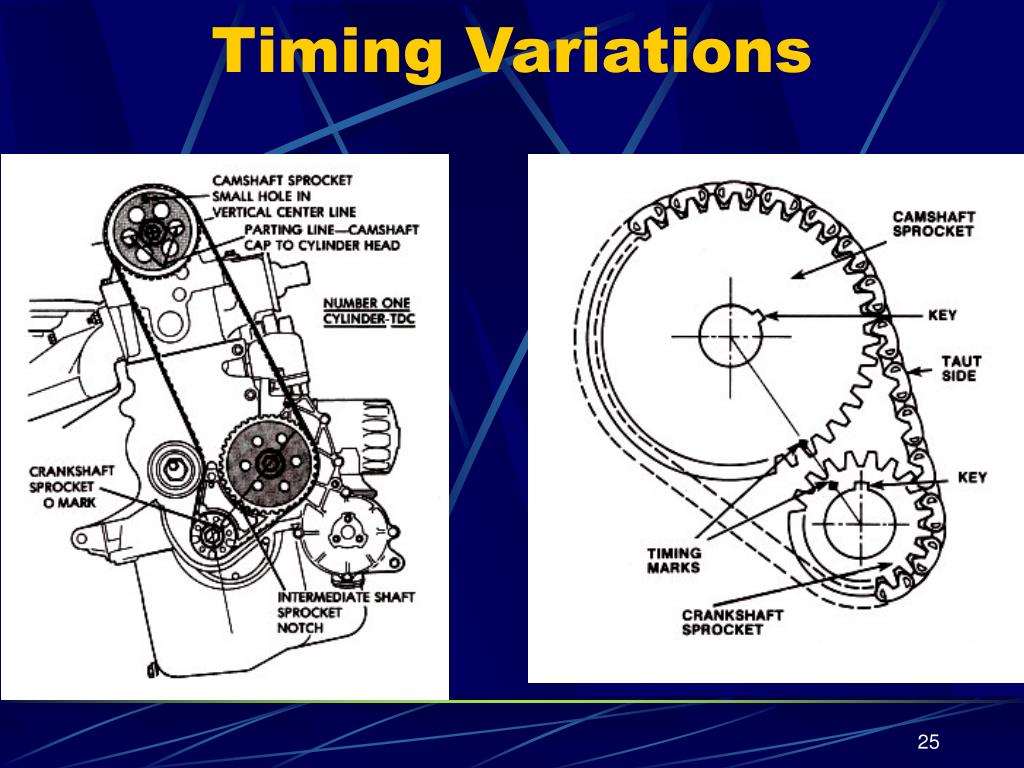 Timing Variations

CAMSHAFT SPROCKET SMALL HOLE IN VERTICAL CENTER LINE

PARTING LINE—CAMSHAFT CAP TO CYLINDER HEAD

NUMBER ONE CYLINDER-TDC

CRANKSHAFT SPROCKET O MARK

INTERMEDIATE SHAFT SPROCKET NOTCH

CAMSHAFT SPROCKET

KEY

TAUT SIDE

KEY

TIMING MARKS

CRANKSHAFT SPROCKET

25